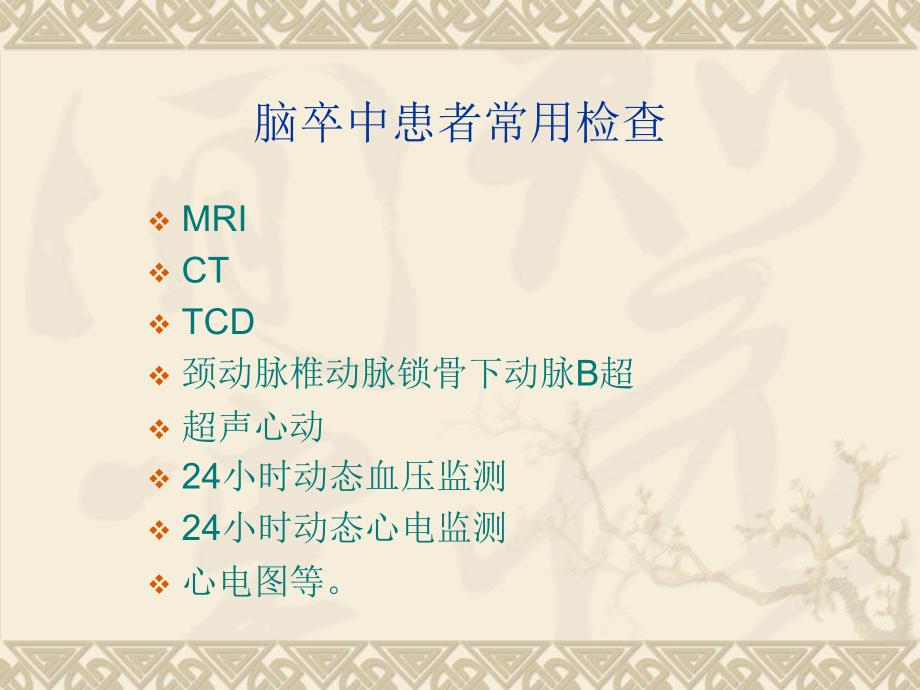 脑卒中患者常用检查

❖ MRI
❖ CT
❖ TCD
❖ 颈动脉椎动脉锁骨下动脉B超
❖ 超声心动
❖ 24小时动态血压监测
❖ 24小时动态心电监测
❖ 心电图等。